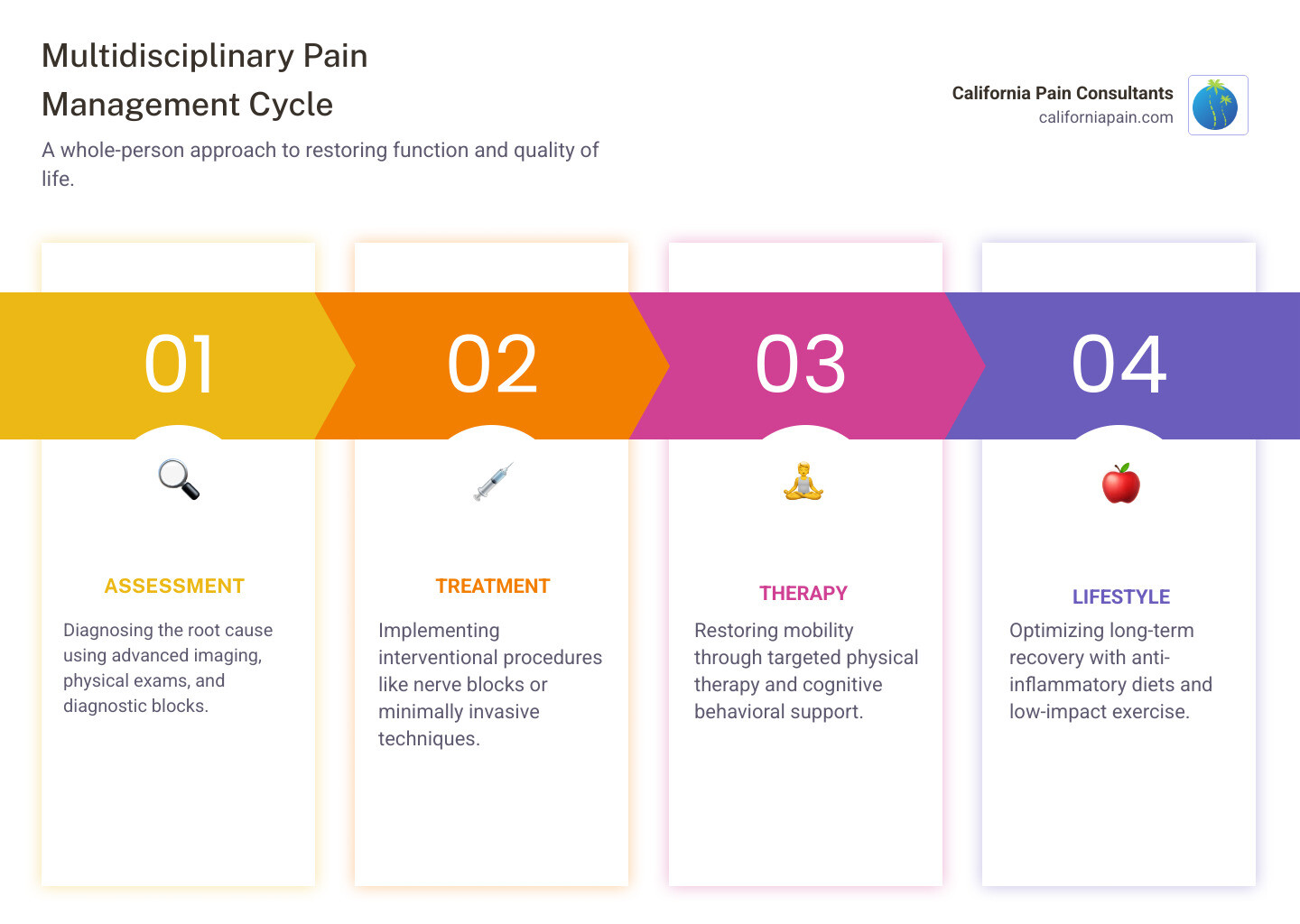 Multidisciplinary Pain Management Cycle

A whole-person approach to restoring function and quality of life.

California Pain Consultants
californiapain.com

01

ASSESSMENT

Diagnosing the root cause using advanced imaging, physical exams, and diagnostic blocks.

02

TREATMENT

Implementing interventional procedures like nerve blocks or minimally invasive techniques.

03

THERAPY

Restoring mobility through targeted physical therapy and cognitive behavioral support.

04

LIFESTYLE

Optimizing long-term recovery with anti-inflammatory diets and low-impact exercise.